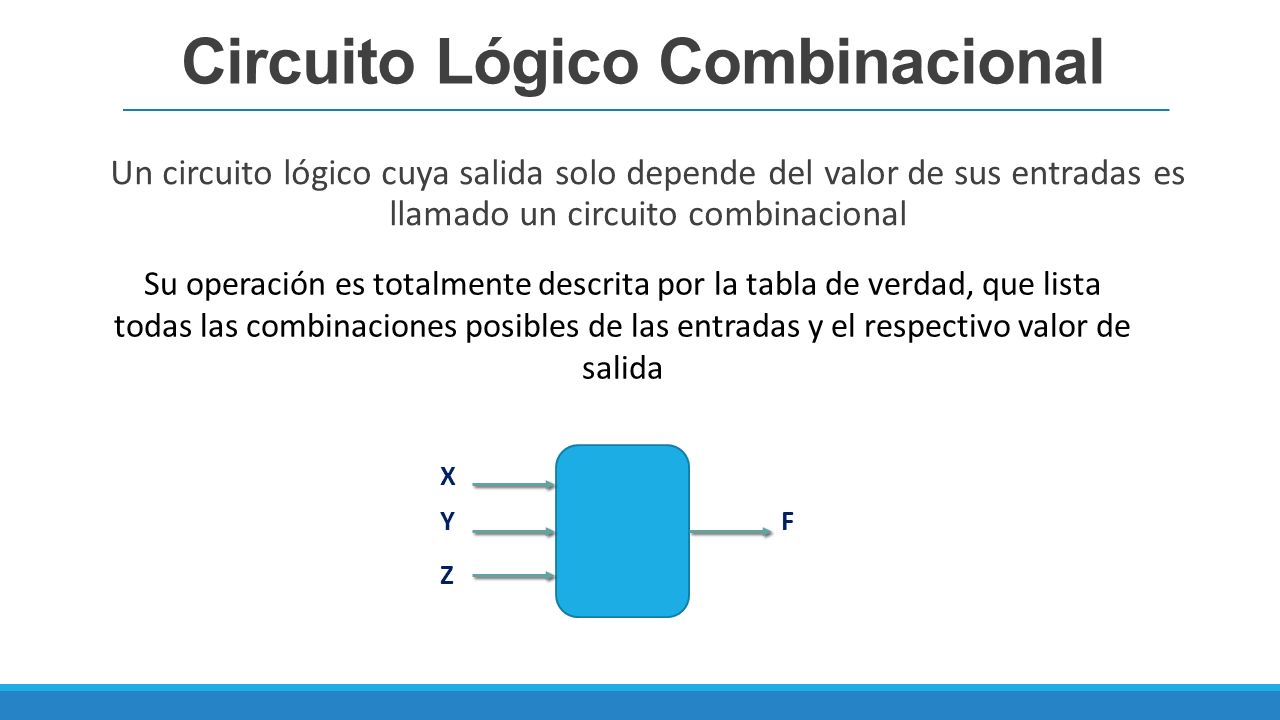 Circuito Lógico Combinacional

Un circuito lógico cuya salida solo depende del valor de sus entradas es llamado un circuito combinacional

Su operación es totalmente descrita por la tabla de verdad, que lista todas las combinaciones posibles de las entradas y el respectivo valor de salida

X
Y
Z
F